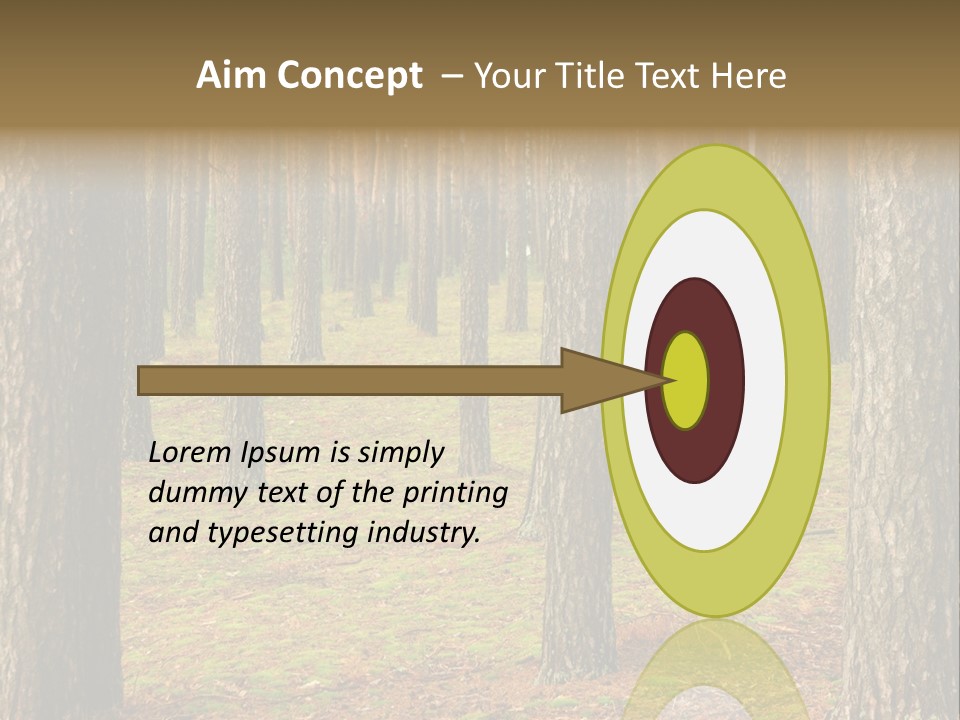 Aim Concept – Your Title Text Here

Lorem Ipsum is simply dummy text of the printing and typesetting industry.